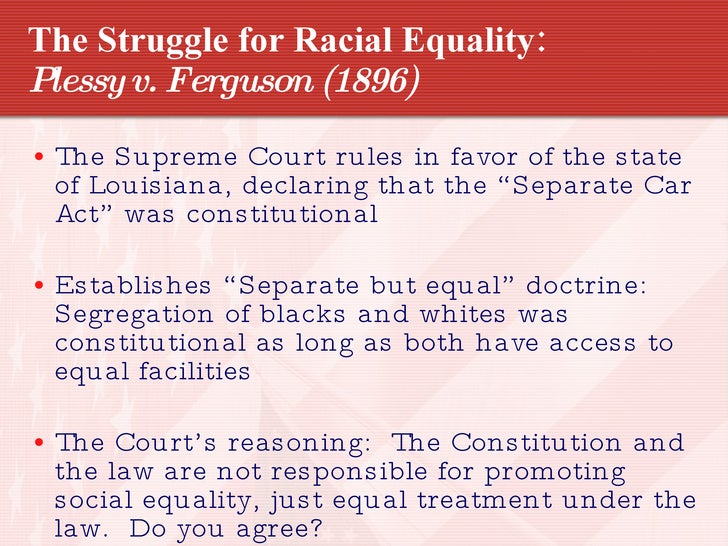 The Struggle for Racial Equality:
Plessy v. Ferguson (1896)

• The Supreme Court rules in favor of the state of Louisiana, declaring that the “Separate Car Act” was constitutional

• Establishes “Separate but equal” doctrine: Segregation of blacks and whites was constitutional as long as both have access to equal facilities

• The Court’s reasoning: The Constitution and the law are not responsible for promoting social equality, just equal treatment under the law. Do you agree?